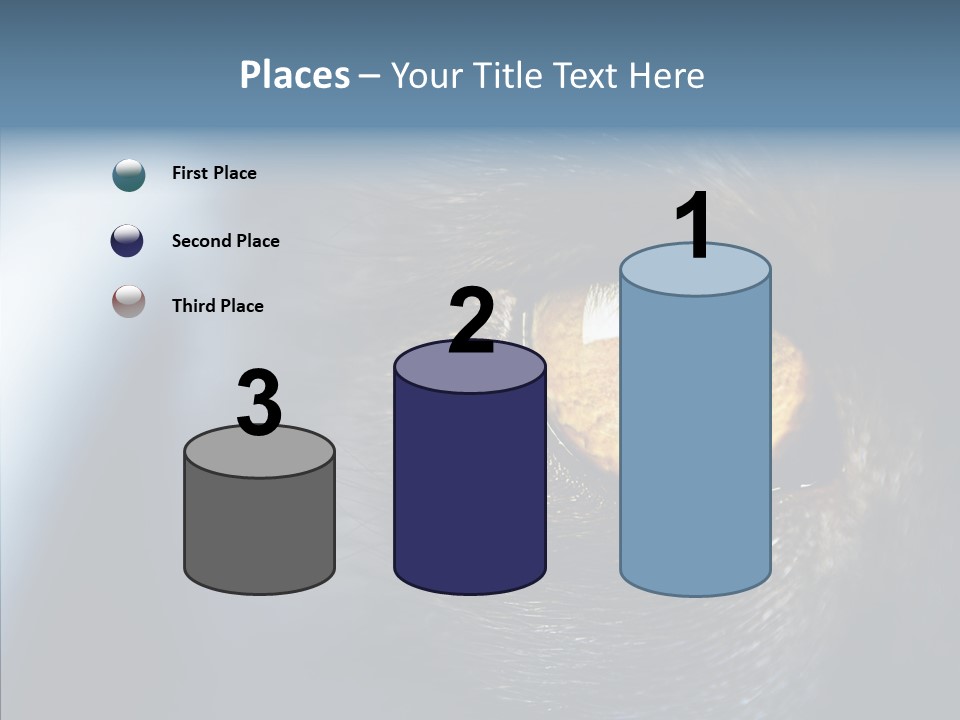 Places – Your Title Text Here

First Place

Second Place

Third Place

3

2

1